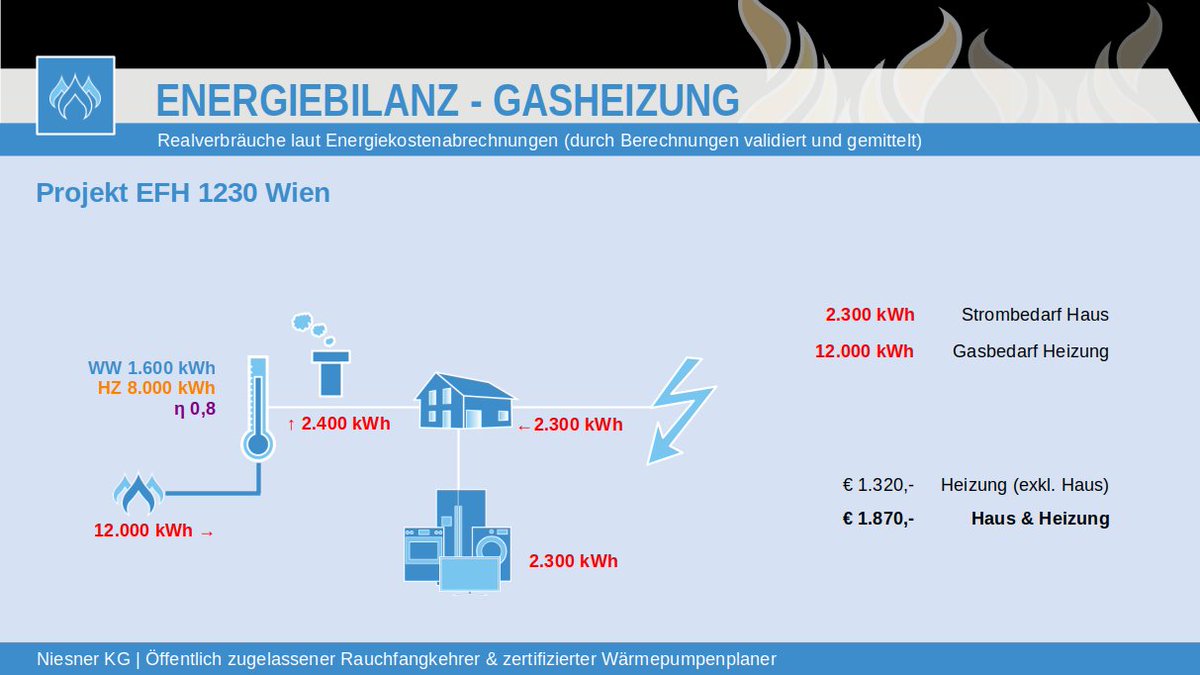 ENERGIEBILANZ - GASHEIZUNG

Realverbräuche laut Energiekostenabrechnungen (durch Berechnungen validiert und gemittelt)

Projekt EFH 1230 Wien

WW 1.600 kWh
HZ 8.000 kWh
η 0,8

↑ 2.400 kWh

←2.300 kWh

12.000 kWh →

2.300 kWh

2.300 kWh Strombedarf Haus
12.000 kWh Gasbedarf Heizung

€ 1.320,- Heizung (exkl. Haus)
€ 1.870,- Haus & Heizung

Niesner KG | Öffentlich zugelassener Rauchfangkehrer & zertifizierter Wärmepumpenplaner